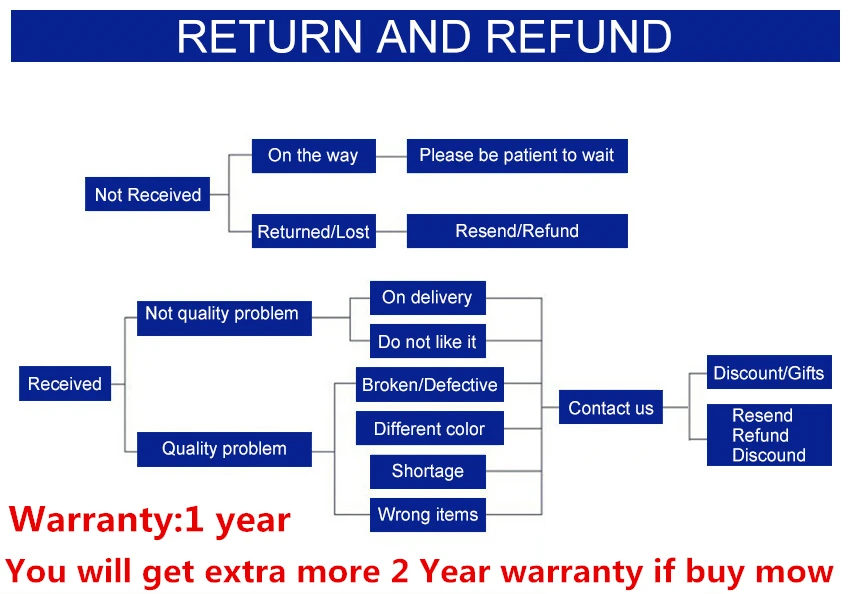 RETURN AND REFUND

Not Received

On the way

Please be patient to wait

Returned/Lost

Resend/Refund

Received

Not quality problem

On delivery

Do not like it

Quality problem

Broken/Defective

Different color

Shortage

Wrong items

Contact us

Discount/Gifts

Resend
Refund
Discound

Warranty:1 year

You will get extra more 2 Year warranty if buy mow